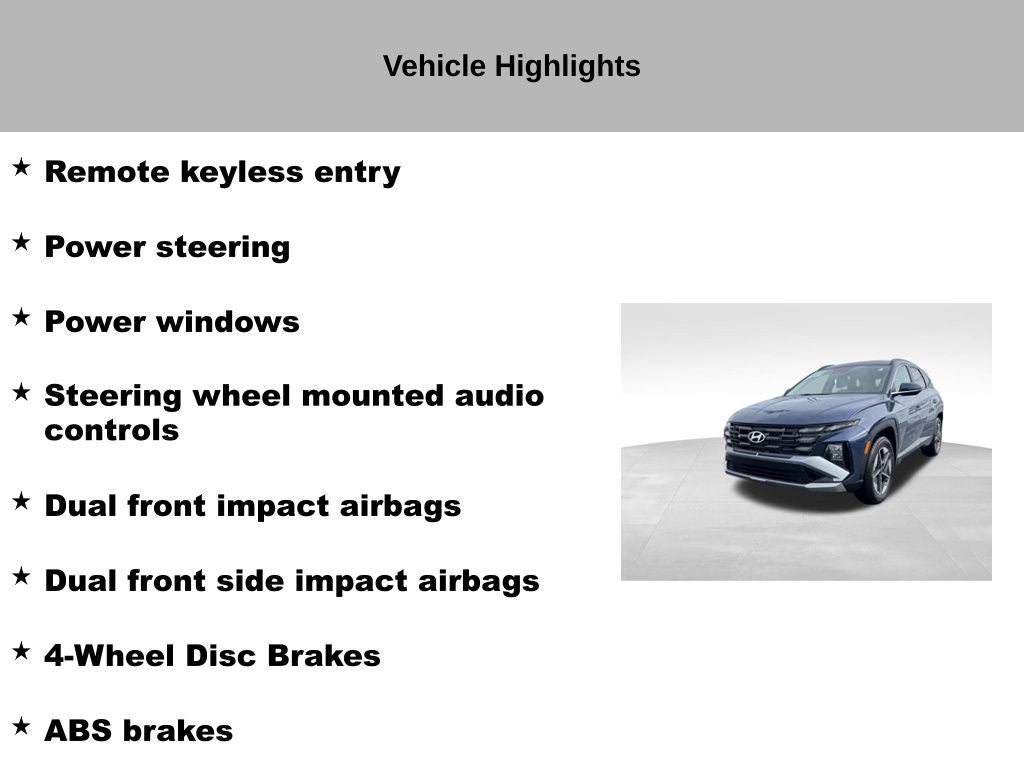 Vehicle Highlights

★ Remote keyless entry

★ Power steering

★ Power windows

★ Steering wheel mounted audio controls

★ Dual front impact airbags

★ Dual front side impact airbags

★ 4-Wheel Disc Brakes

★ ABS brakes